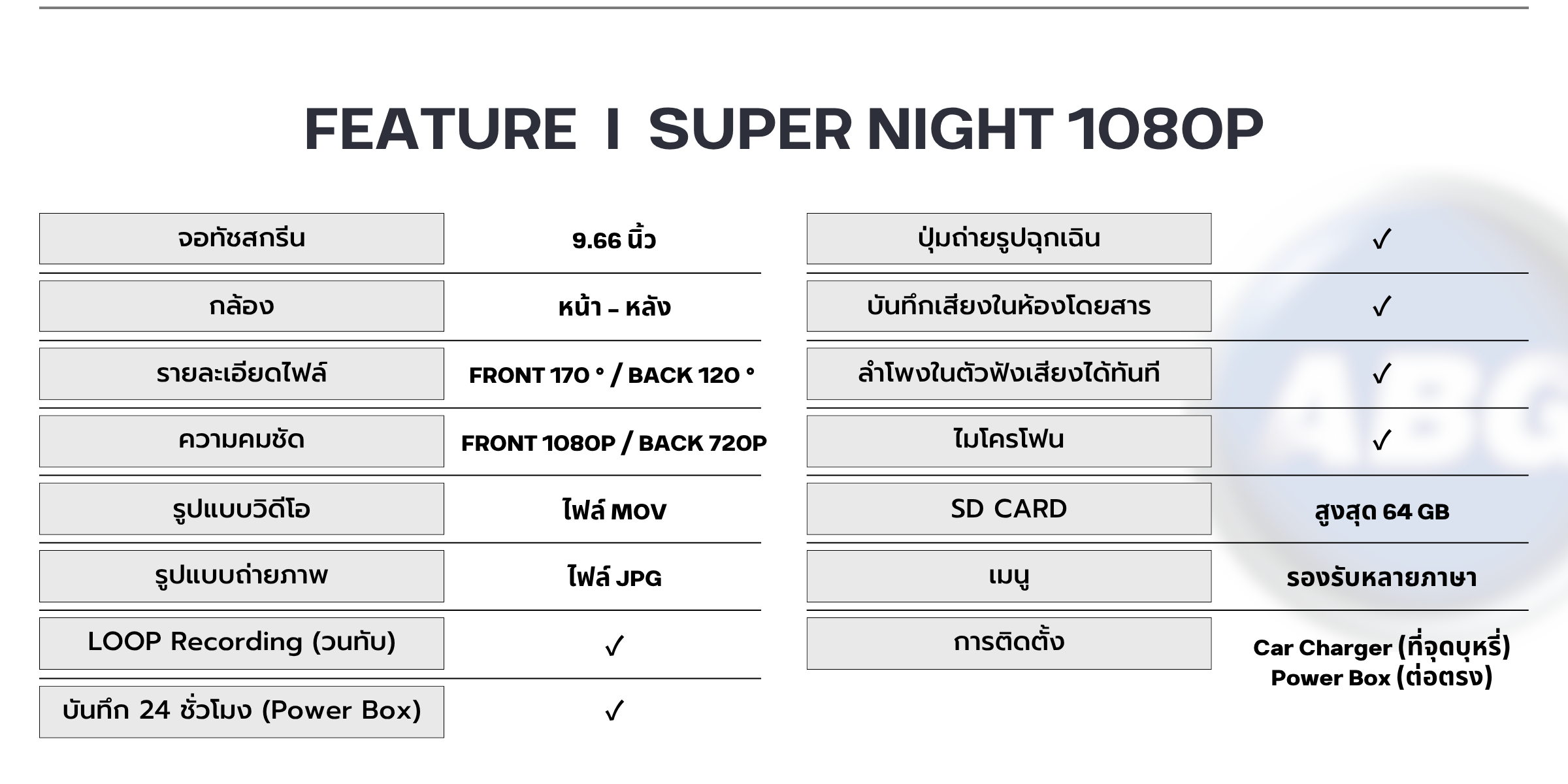 FEATURE I SUPER NIGHT 1080P

| | |
|---|---|
| จอทัชสกรีน | 9.66 นิ้ว |
| กล้อง | หน้า - หลัง |
| รายละเอียดไฟล์ | FRONT 170 ° / BACK 120 ° |
| ความคมชัด | FRONT 1080P / BACK 720P |
| รูปแบบวิดีโอ | ไฟล์ MOV |
| รูปแบบถ่ายภาพ | ไฟล์ JPG |
| LOOP Recording (วนทับ) | ✓ |
| บันทึก 24 ชั่วโมง (Power Box) | ✓ |

| | |
|---|---|
| ปุ่มถ่ายรูปฉุกเฉิน | ✓ |
| บันทึกเสียงในห้องโดยสาร | ✓ |
| ลำโพงในตัวฟังเสียงได้ทันที | ✓ |
| ไมโครโฟน | ✓ |
| SD CARD | สูงสุด 64 GB |
| เมนู | รองรับหลายภาษา |
| การติดตั้ง | Car Charger (ที่จุดบุหรี่) Power Box (ต่อตรง) |

ABC